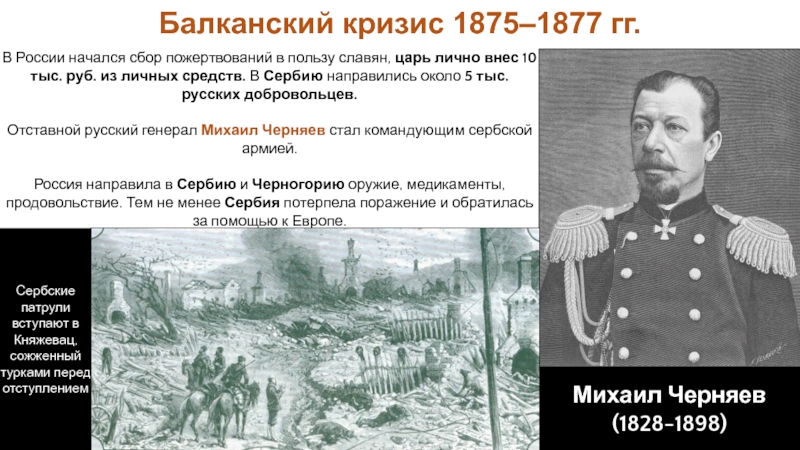 Балканский кризис 1875–1877 гг.

В России начался сбор пожертвований в пользу славян, царь лично внес 10 тыс. руб. из личных средств. В Сербию направились около 5 тыс. русских добровольцев.

Отставной русский генерал Михаил Черняев стал командующим сербской армией.

Россия направила в Сербию и Черногорию оружие, медикаменты, продовольствие. Тем не менее Сербия потерпела поражение и обратилась за помощью к Европе.

Сербские патрули вступают в Княжевац, сожженный турками перед отступлением

Михаил Черняев (1828-1898)